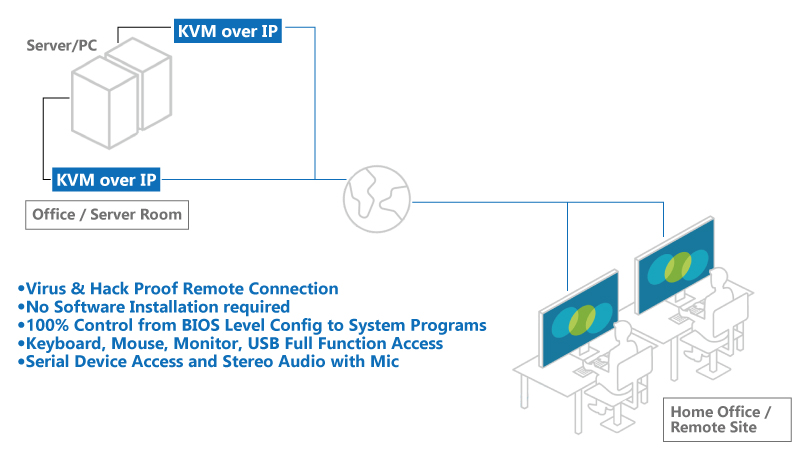 Server/PC

KVM over IP

KVM over IP

Office / Server Room

•Virus & Hack Proof Remote Connection
•No Software Installation required
•100% Control from BIOS Level Config to System Programs
•Keyboard, Mouse, Monitor, USB Full Function Access
•Serial Device Access and Stereo Audio with Mic

Home Office / Remote Site